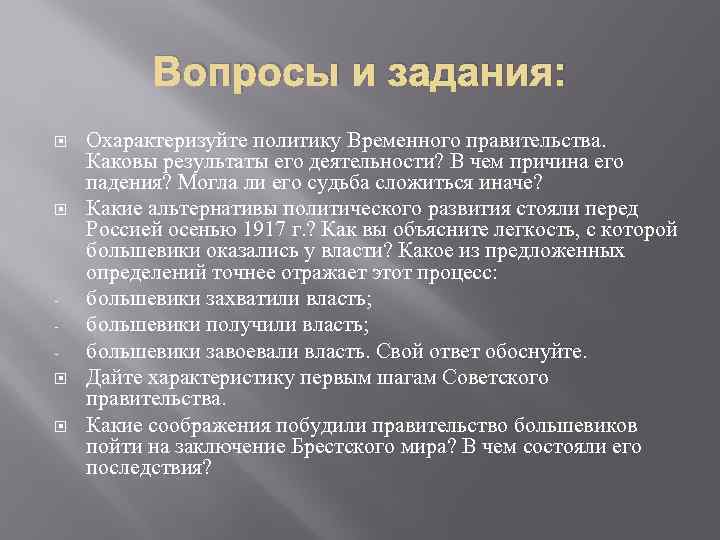 Вопросы и задания:

Охарактеризуйте политику Временного правительства. Каковы результаты его деятельности? В чем причина его падения? Могла ли его судьба сложиться иначе?

Какие альтернативы политического развития стояли перед Россией осенью 1917 г.? Как вы объясните легкость, с которой большевики оказались у власти? Какое из предложенных определений точнее отражает этот процесс:

- большевики захватили власть;
- большевики получили власть;
- большевики завоевали власть. Свой ответ обоснуйте.

Дайте характеристику первым шагам Советского правительства.

Какие соображения побудили правительство большевиков пойти на заключение Брестского мира? В чем состояли его последствия?